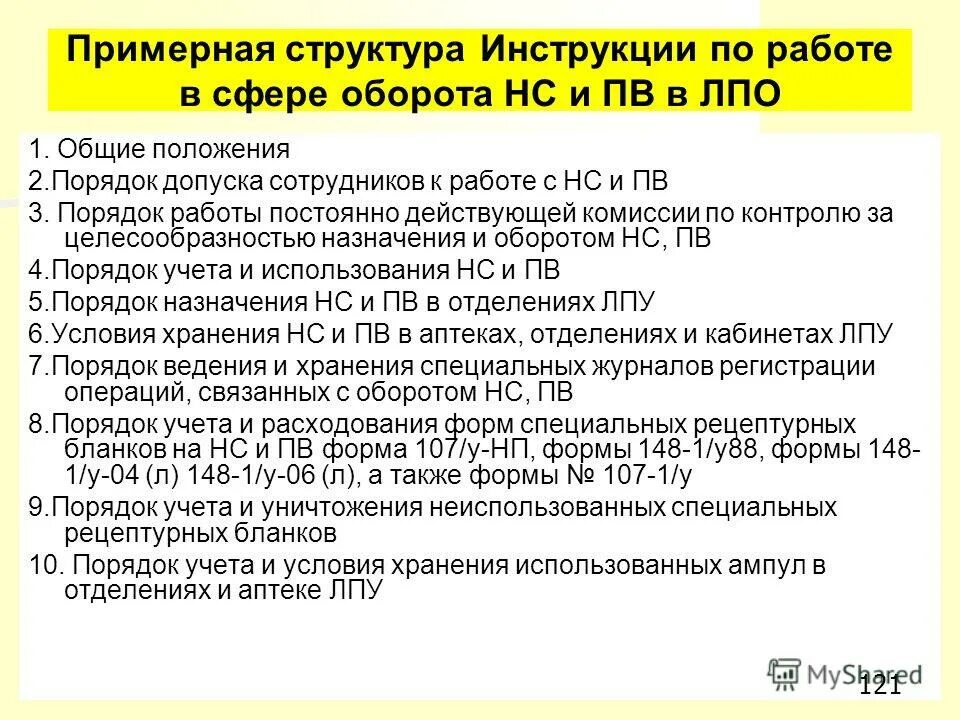 Примерная структура Инструкции по работе в сфере оборота НС и ПВ в ЛПО

1. Общие положения

2.Порядок допуска сотрудников к работе с НС и ПВ

3. Порядок работы постоянно действующей комиссии по контролю за целесообразностью назначения и оборотом НС, ПВ

4.Порядок учета и использования НС и ПВ

5.Порядок назначения НС и ПВ в отделениях ЛПУ

6.Условия хранения НС и ПВ в аптеках, отделениях и кабинетах ЛПУ

7.Порядок ведения и хранения специальных журналов регистрации операций, связанных с оборотом НС, ПВ

8.Порядок учета и расходования форм специальных рецептурных бланков на НС и ПВ форма 107/у-НП, формы 148-1/у88, формы 148-1/у-04 (л) 148-1/у-06 (л), а также формы № 107-1/у

9.Порядок учета и уничтожения неиспользованных специальных рецептурных бланков

10. Порядок учета и условия хранения использованных ампул в отделениях и аптеке ЛПУ

MyShared

121